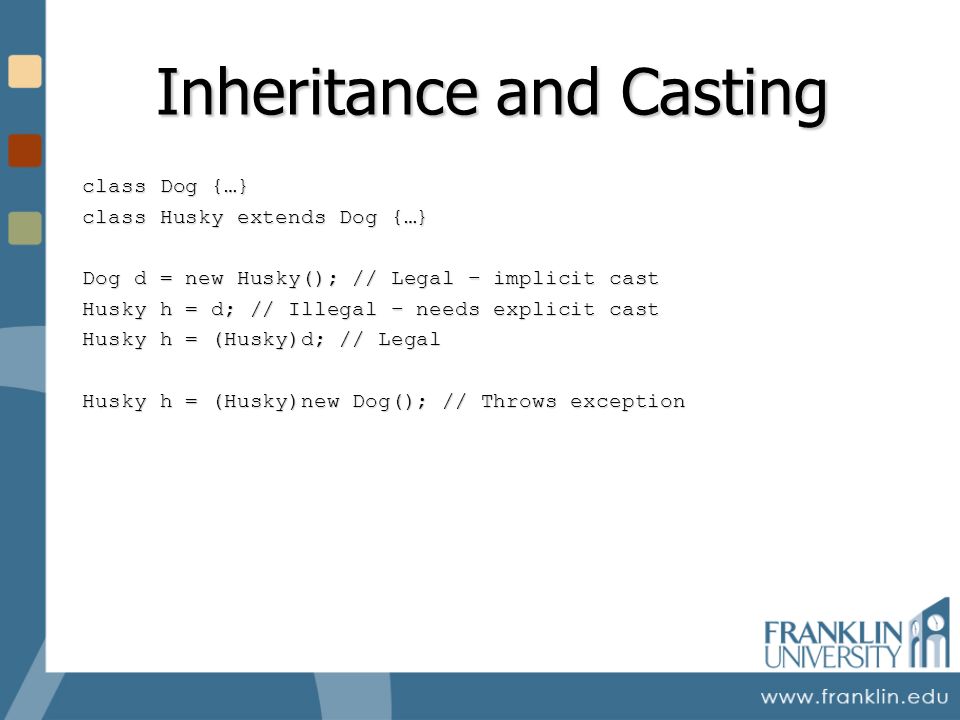 Inheritance and Casting

class Dog {…}
class Husky extends Dog {…}

Dog d = new Husky(); // Legal – implicit cast
Husky h = d; // Illegal – needs explicit cast
Husky h = (Husky)d; // Legal

Husky h = (Husky)new Dog(); // Throws exception

FRANKLIN UNIVERSITY

www.franklin.edu